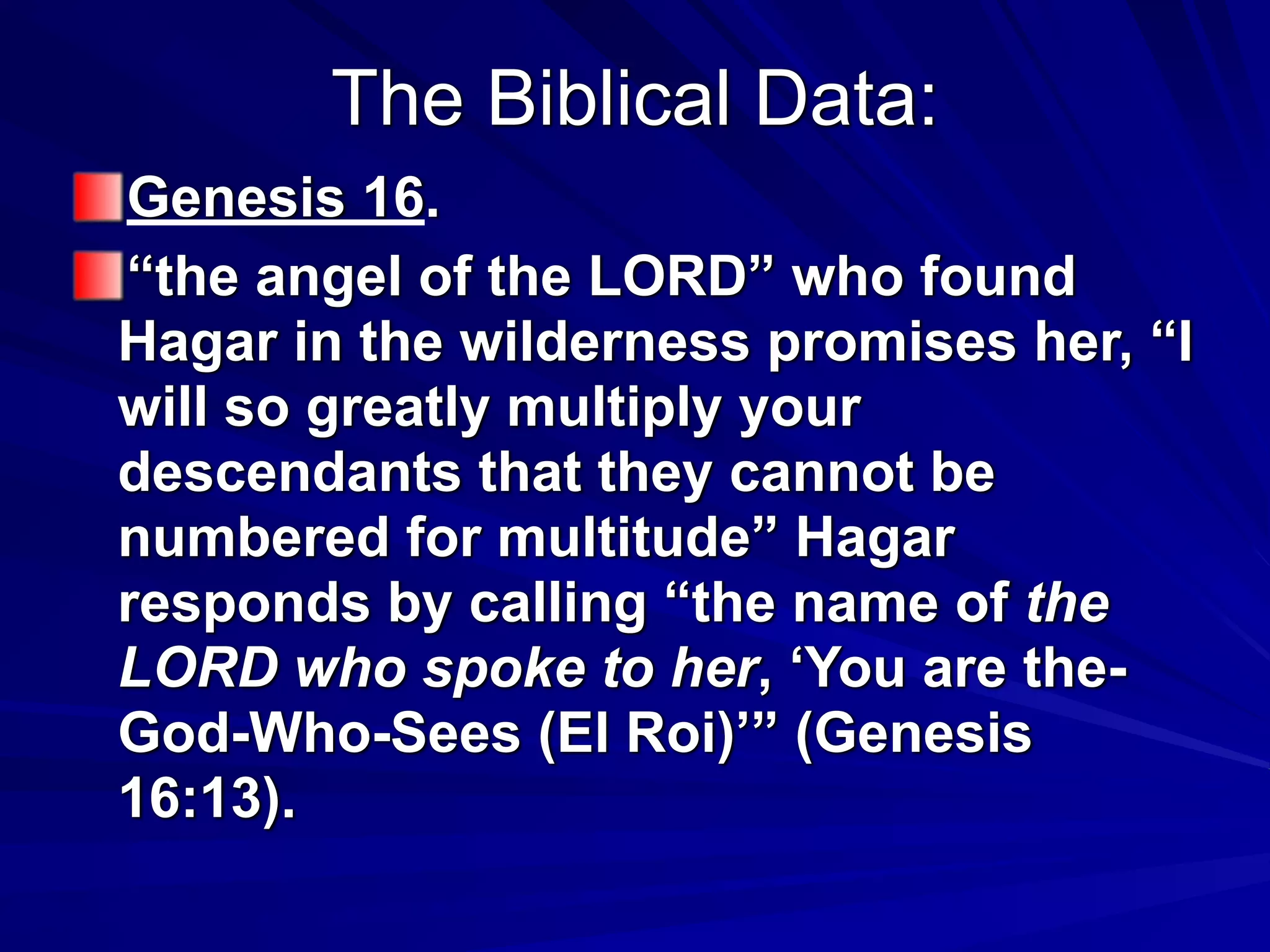 The Biblical Data:

Genesis 16.

“the angel of the LORD” who found Hagar in the wilderness promises her, “I will so greatly multiply your descendants that they cannot be numbered for multitude” Hagar responds by calling “the name of the LORD who spoke to her, ‘You are the-God-Who-Sees (El Roi)’” (Genesis 16:13).